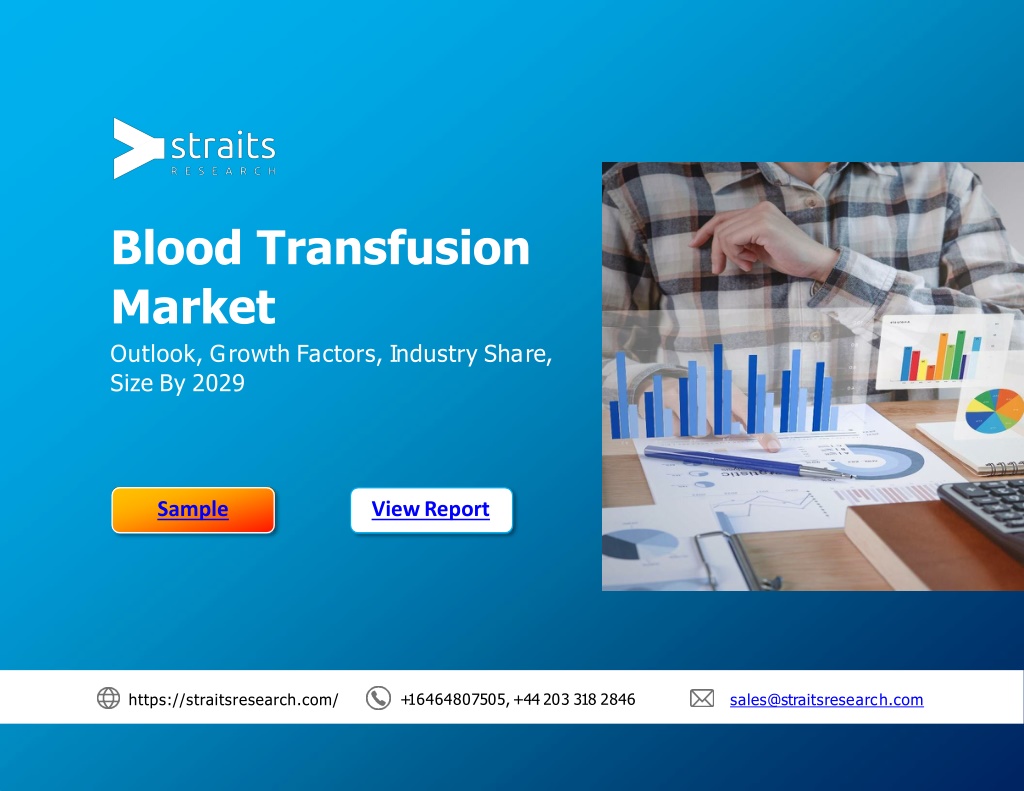 straits
RESEARCH

Blood Transfusion Market

Outlook, Growth Factors, Industry Share, Size By 2029

Sample

View Report

https://straitsresearch.com/

+16464807505, +44 203 318 2846

sales@straitsresearch.com